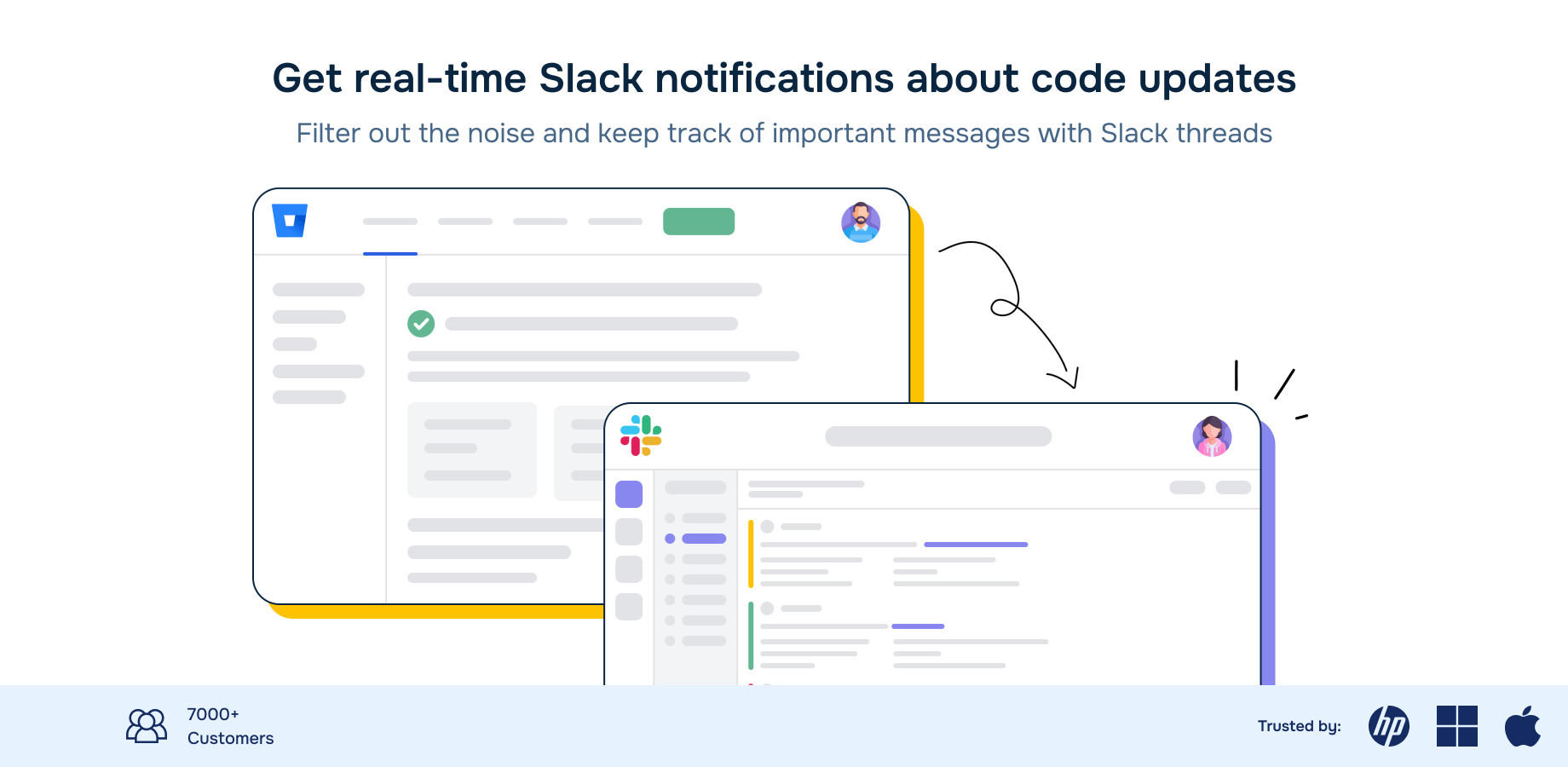 Get real-time Slack notifications about code updates

Filter out the noise and keep track of important messages with Slack threads

7000+
Customers

Trusted by:

hp